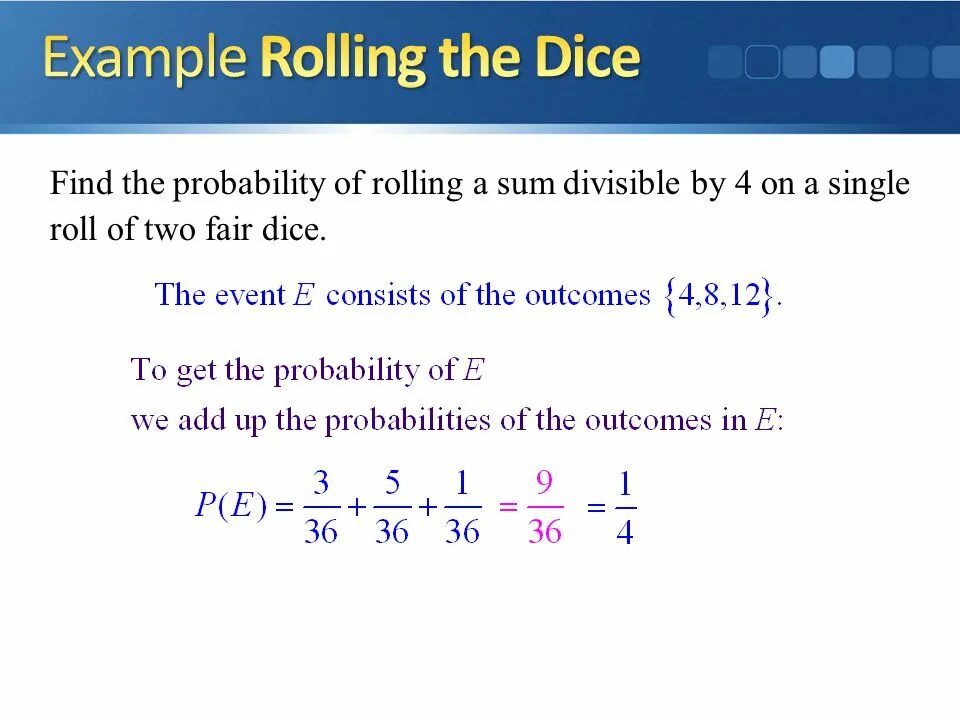 Example Rolling the Dice

Find the probability of rolling a sum divisible by 4 on a single roll of two fair dice.

The event $E$ consists of the outcomes $\{4,8,12\}$.

To get the probability of $E$
we add up the probabilities of the outcomes in $E$:

$P(E) = \frac{3}{36} + \frac{5}{36} + \frac{1}{36} = \frac{9}{36} = \frac{1}{4}$